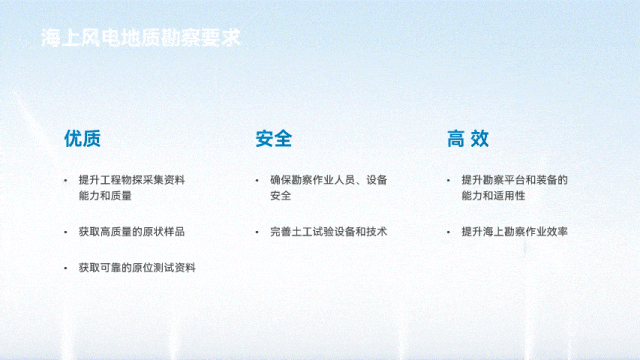 海上风电地质勘察要求

优质

• 提升工程物探采集资料能力和质量

• 获取高质量的原状样品

• 获取可靠的原位测试资料

安全

• 确保勘察作业人员、设备安全

• 完善土工试验设备和技术

高 效

• 提升勘察平台和装备的能力和适用性

• 提升海上勘察作业效率